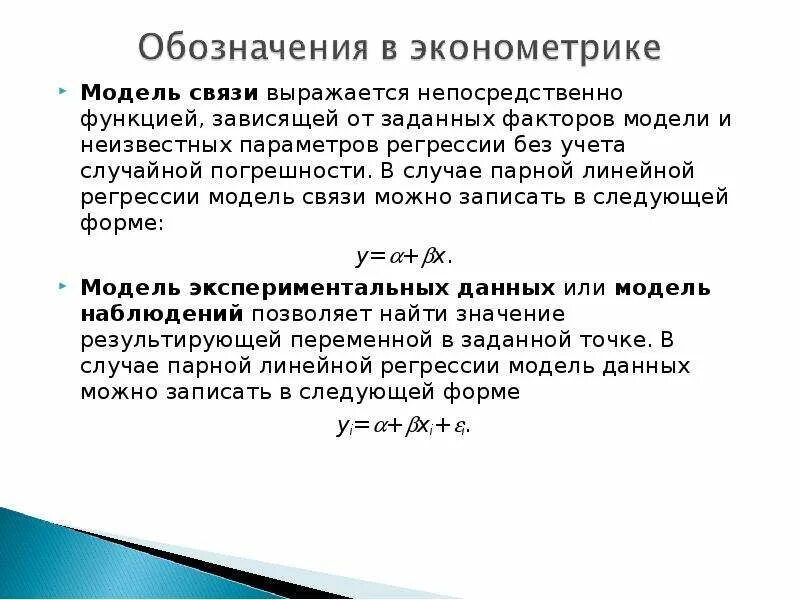 Обозначения в эконометрике

Модель связи выражается непосредственно функцией, зависящей от заданных факторов модели и неизвестных параметров регрессии без учета случайной погрешности. В случае парной линейной регрессии модель связи можно записать в следующей форме:

$y=\alpha+\beta x.$

Модель экспериментальных данных или модель наблюдений позволяет найти значение результирующей переменной в заданной точке. В случае парной линейной регрессии модель данных можно записать в следующей форме

$y_i=\alpha+\beta x_i+\varepsilon_i.$